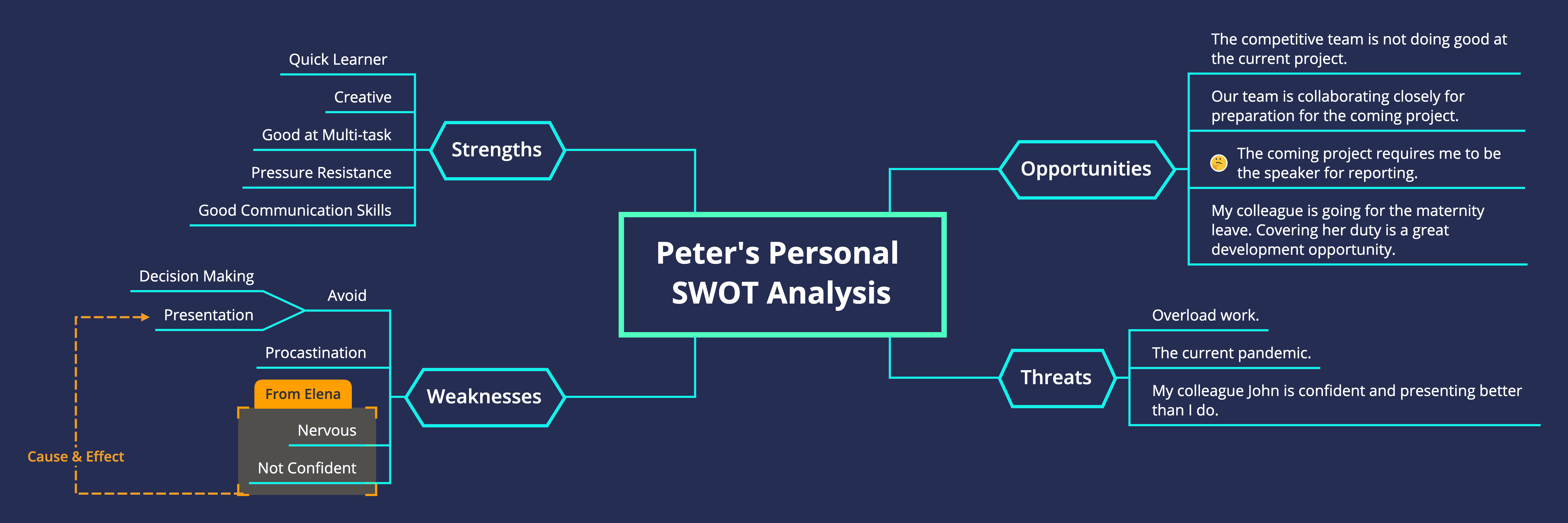 Peter's Personal SWOT Analysis

Strengths

Quick Learner

Creative

Good at Multi-task

Pressure Resistance

Good Communication Skills

Weaknesses

Avoid

Decision Making

Presentation

Procastination

From Elena

Nervous

Not Confident

Cause & Effect

Opportunities

The competitive team is not doing good at the current project.

Our team is collaborating closely for preparation for the coming project.

The coming project requires me to be the speaker for reporting.

My colleague is going for the maternity leave. Covering her duty is a great development opportunity.

Threats

Overload work.

The current pandemic.

My colleague John is confident and presenting better than I do.